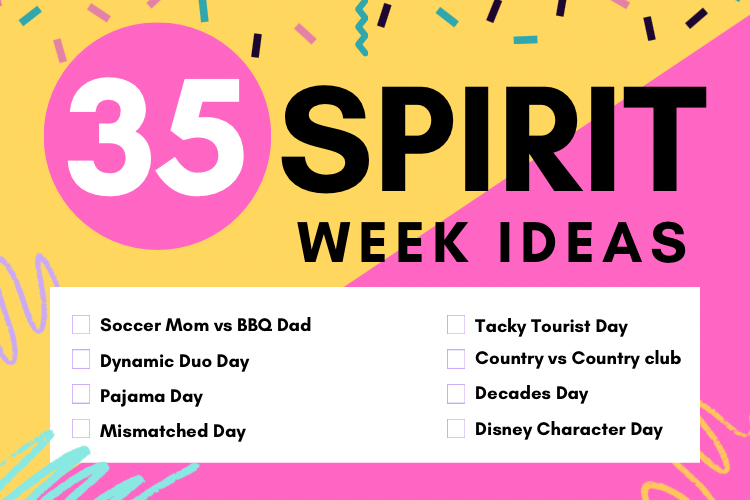 35 SPIRIT
WEEK IDEAS

Soccer Mom vs BBQ Dad
Dynamic Duo Day
Pajama Day
Mismatched Day

Tacky Tourist Day
Country vs Country club
Decades Day
Disney Character Day